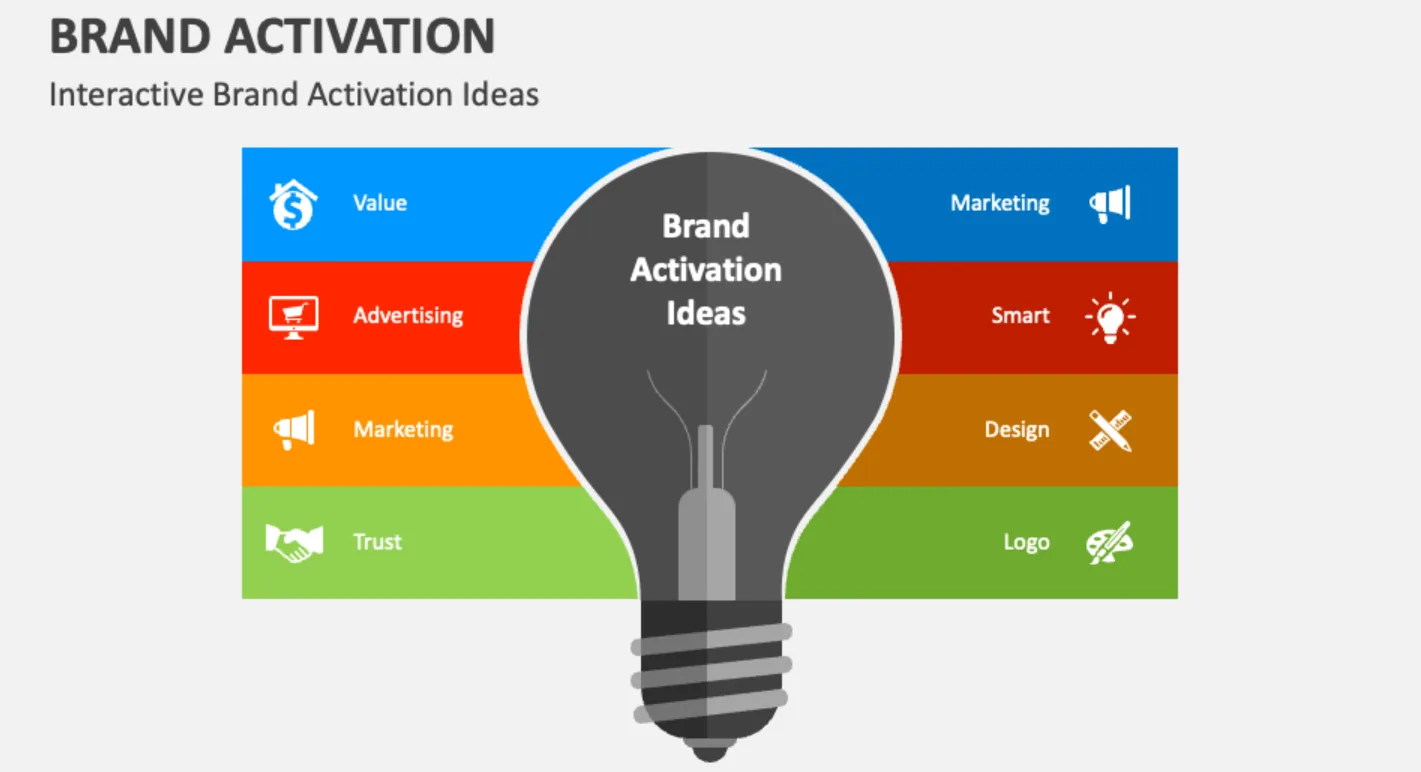 BRAND ACTIVATION

Interactive Brand Activation Ideas

Value

Advertising

Marketing

Trust

Brand Activation Ideas

Marketing

Smart

Design

Logo